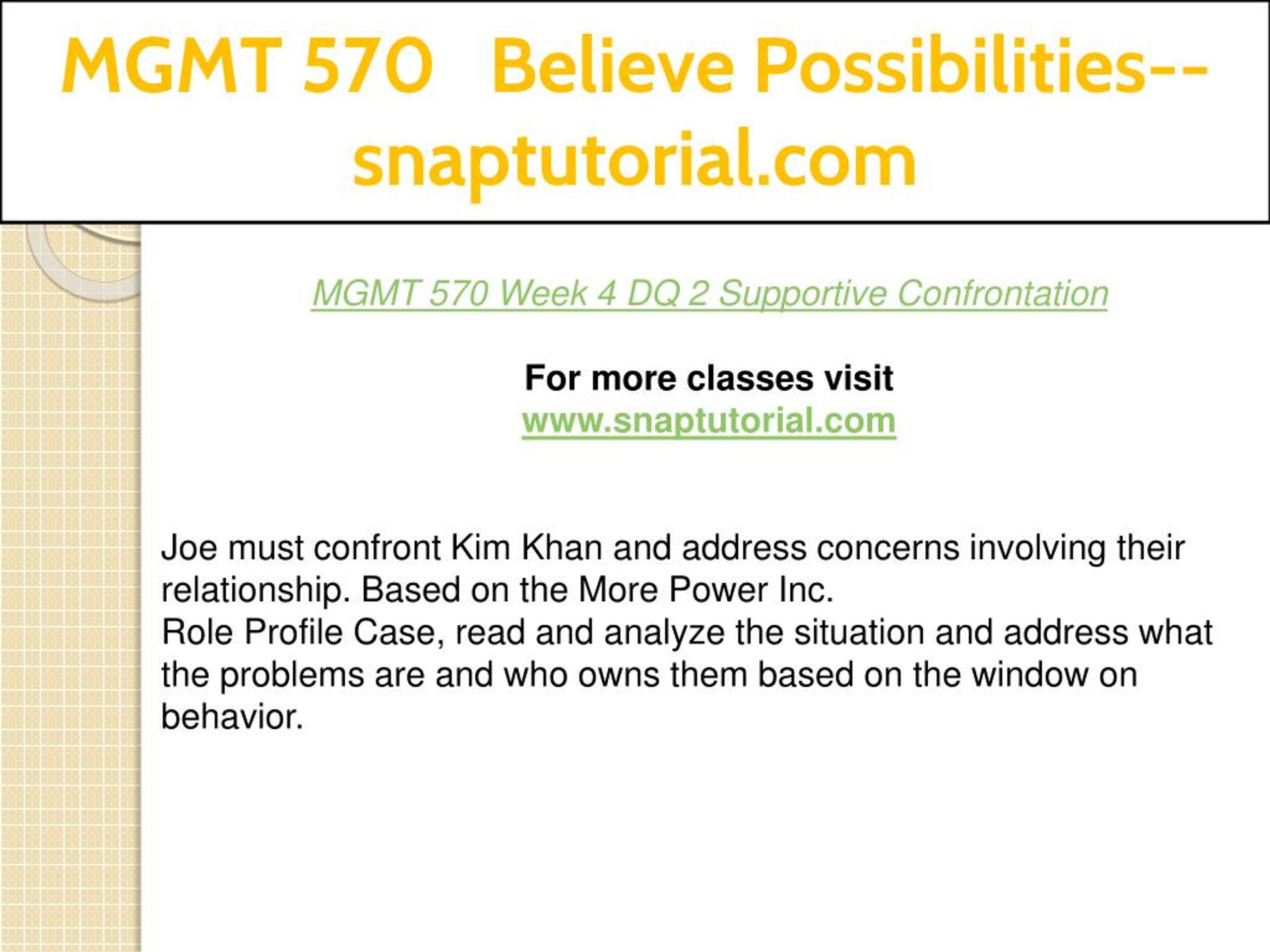 MGMT 570 Believe Possibilities--snaptutorial.com

MGMT 570 Week 4 DQ 2 Supportive Confrontation

For more classes visit
www.snaptutorial.com

Joe must confront Kim Khan and address concerns involving their relationship. Based on the More Power Inc.
Role Profile Case, read and analyze the situation and address what the problems are and who owns them based on the window on behavior.